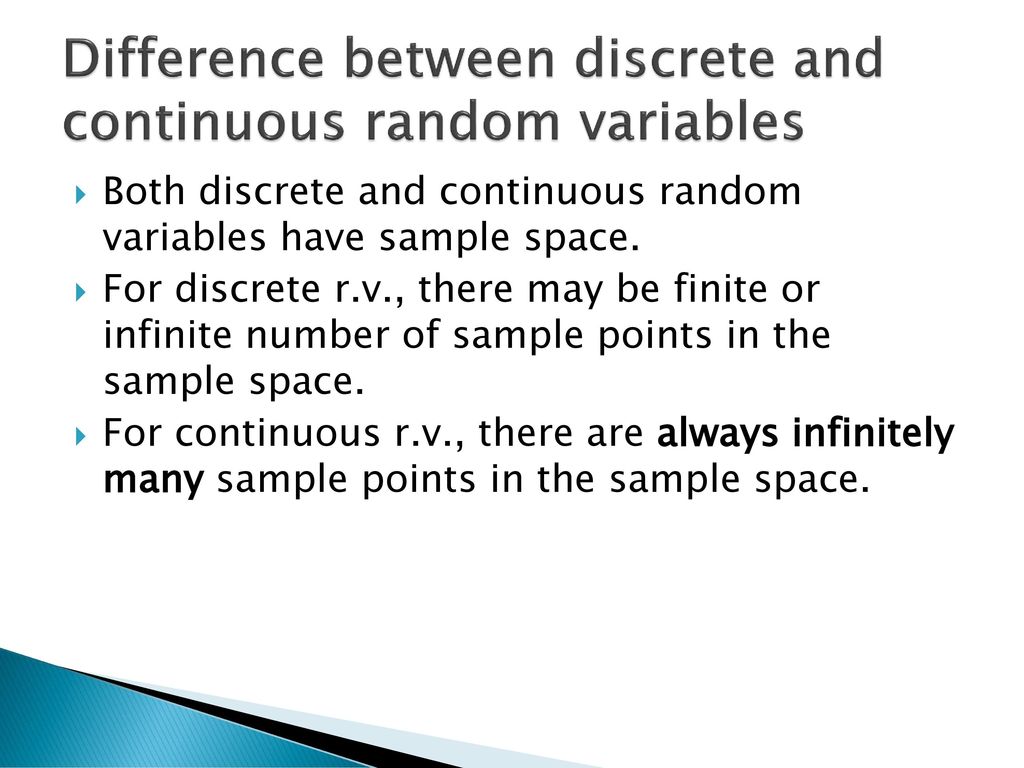 Difference between discrete and continuous random variables

Both discrete and continuous random variables have sample space.

For discrete r.v., there may be finite or infinite number of sample points in the sample space.

For continuous r.v., there are always infinitely many sample points in the sample space.